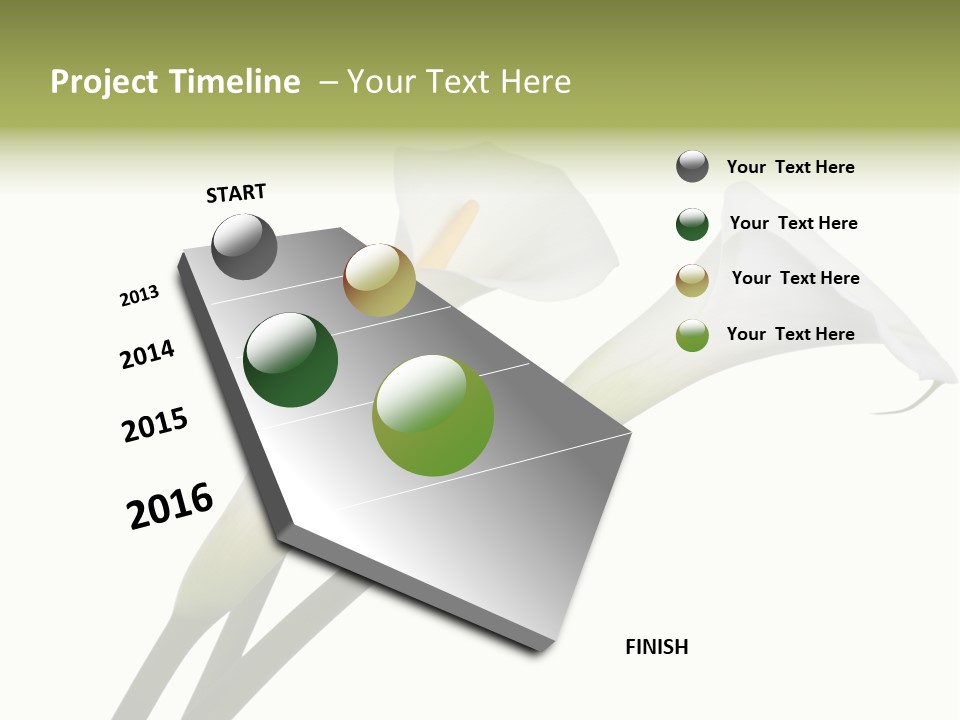 Project Timeline – Your Text Here

START

2013

2014

2015

2016

Your Text Here

Your Text Here

Your Text Here

Your Text Here

FINISH